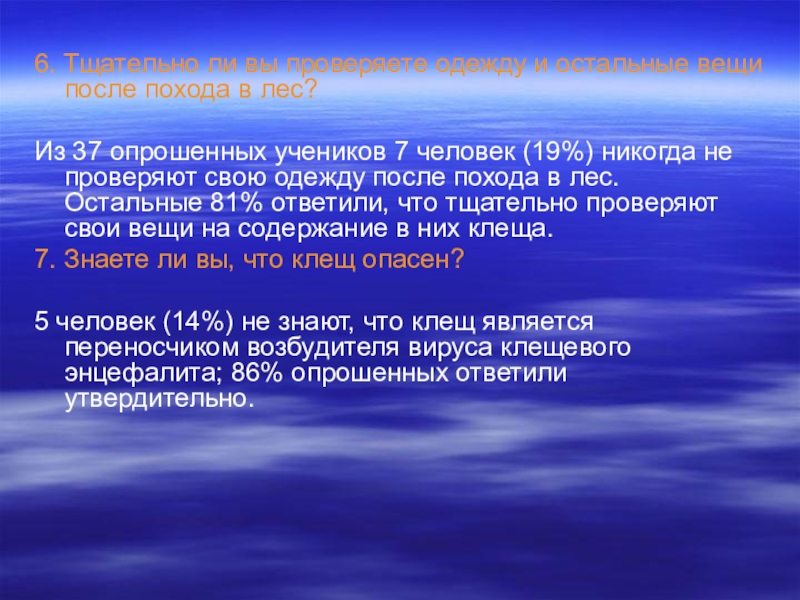 6. Тщательно ли вы проверяете одежду и остальные вещи после похода в лес?

Из 37 опрошенных учеников 7 человек (19%) никогда не проверяют свою одежду после похода в лес. Остальные 81% ответили, что тщательно проверяют свои вещи на содержание в них клеща.

7. Знаете ли вы, что клещ опасен?

5 человек (14%) не знают, что клещ является переносчиком возбудителя вируса клещевого энцефалита; 86% опрошенных ответили утвердительно.